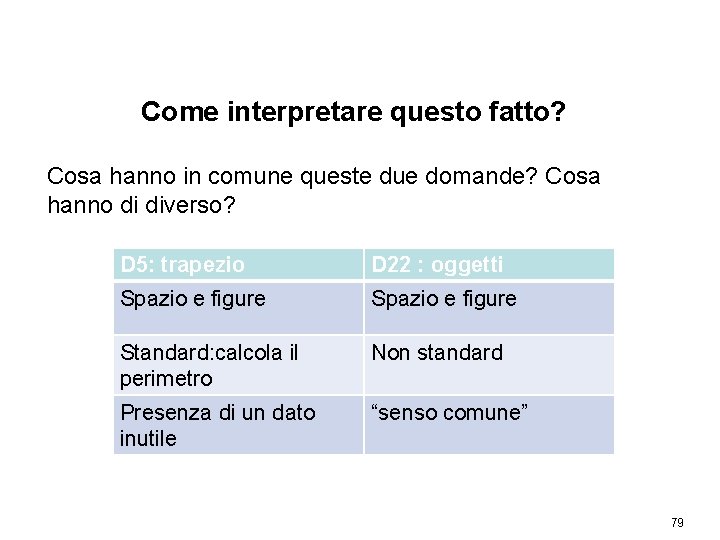 Come interpretare questo fatto?

Cosa hanno in comune queste due domande? Cosa hanno di diverso?

| D5: trapezio | D22 : oggetti |
|---|---|
| Spazio e figure | Spazio e figure |
| Standard:calcola il perimetro | Non standard |
| Presenza di un dato inutile | “senso comune” |

79